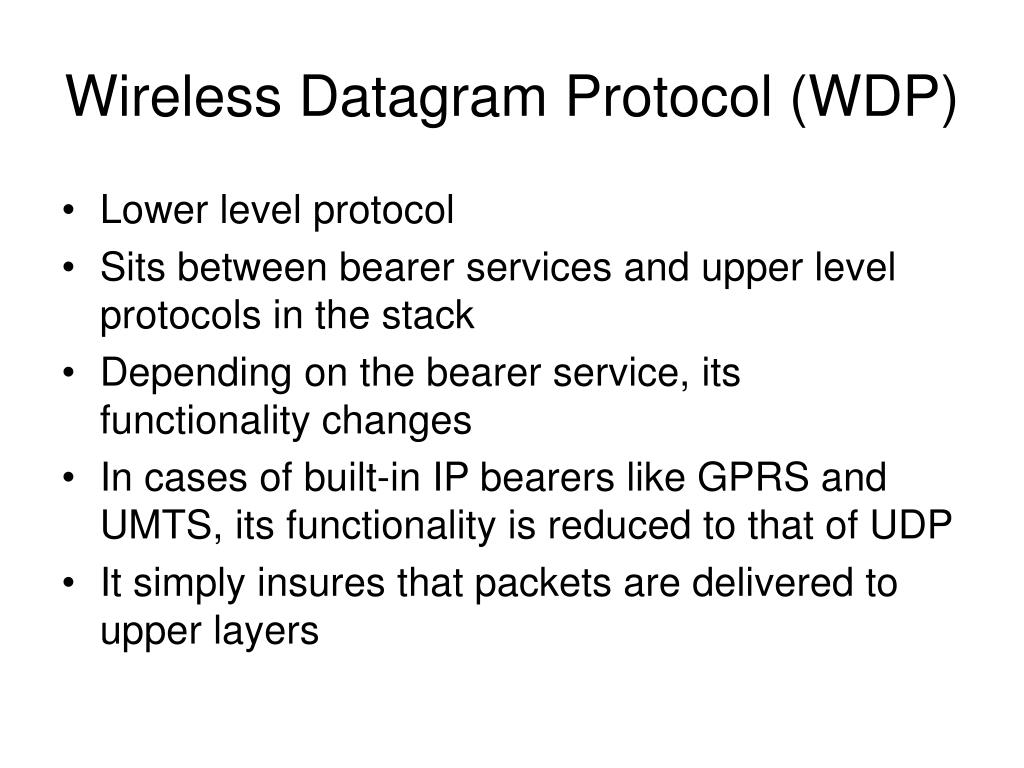 Wireless Datagram Protocol (WDP)

• Lower level protocol
• Sits between bearer services and upper level protocols in the stack
• Depending on the bearer service, its functionality changes
• In cases of built-in IP bearers like GPRS and UMTS, its functionality is reduced to that of UDP
• It simply insures that packets are delivered to upper layers